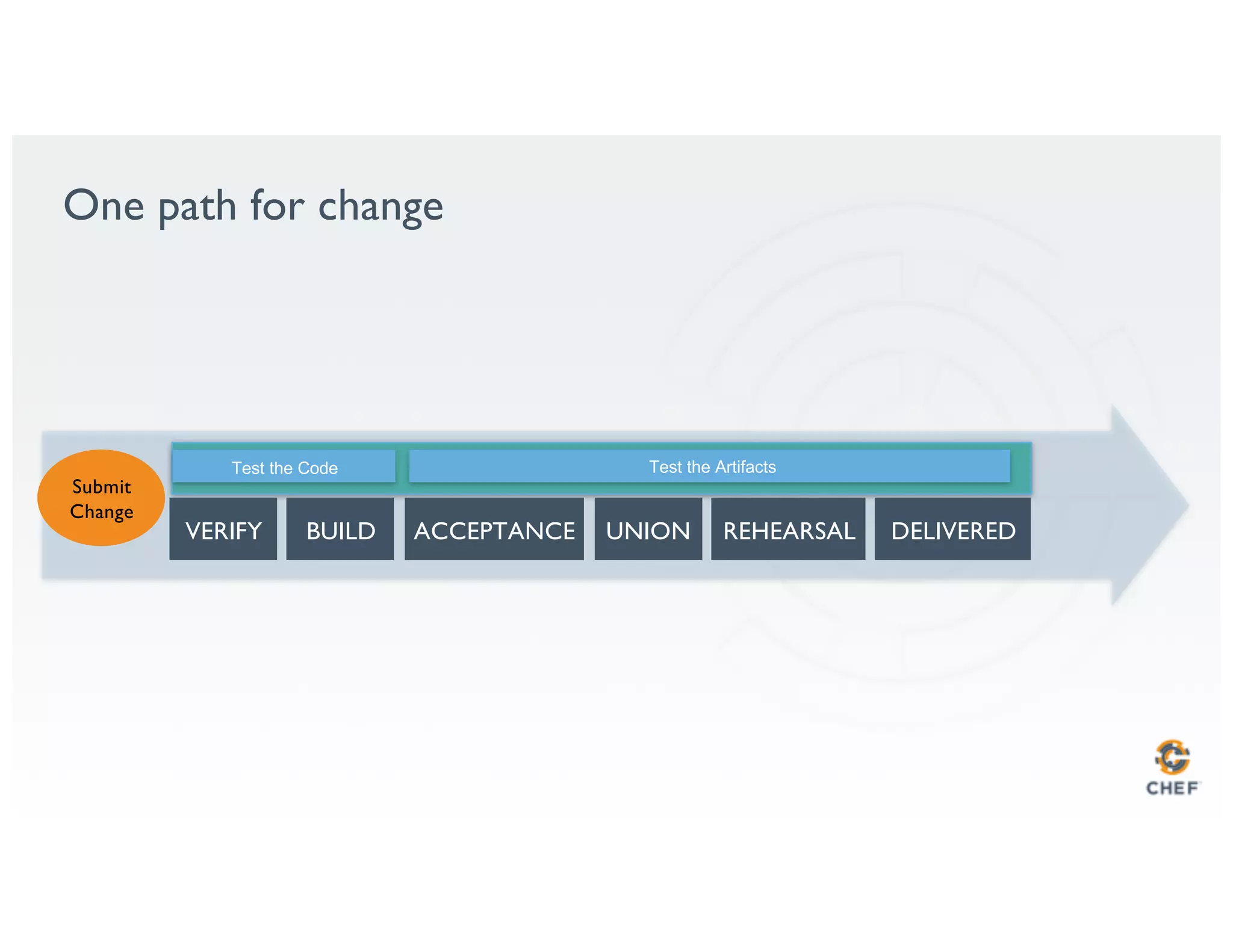 One path for change

Submit Change

Test the Code

Test the Artifacts

VERIFY

BUILD

ACCEPTANCE

UNION

REHEARSAL

DELIVERED

CHEF